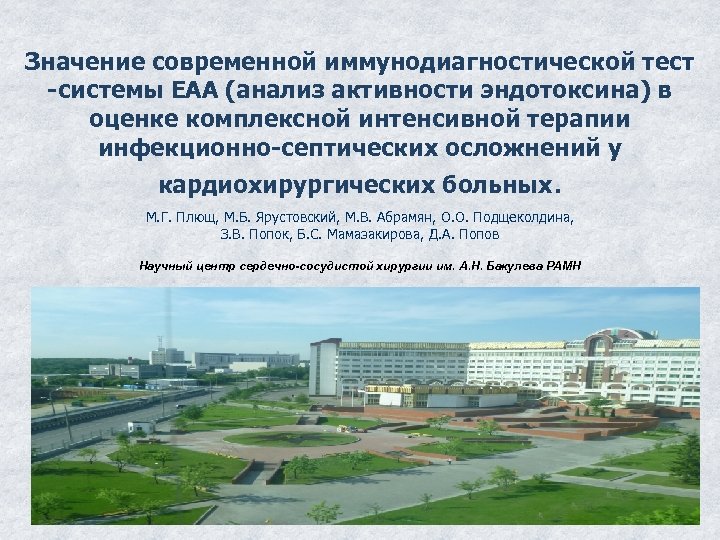 Значение современной иммунодиагностической тест -системы ЕАА (анализ активности эндотоксина) в оценке комплексной интенсивной терапии инфекционно-септических осложнений у кардиохирургических больных.

М.Г. Плющ, М.Б. Ярустовский, М.В. Абрамян, О.О. Подщеколдина, З.В. Попок, Б.С. Мамазакирова, Д.А. Попов

Научный центр сердечно-сосудистой хирургии им. А.Н. Бакулева РАМН